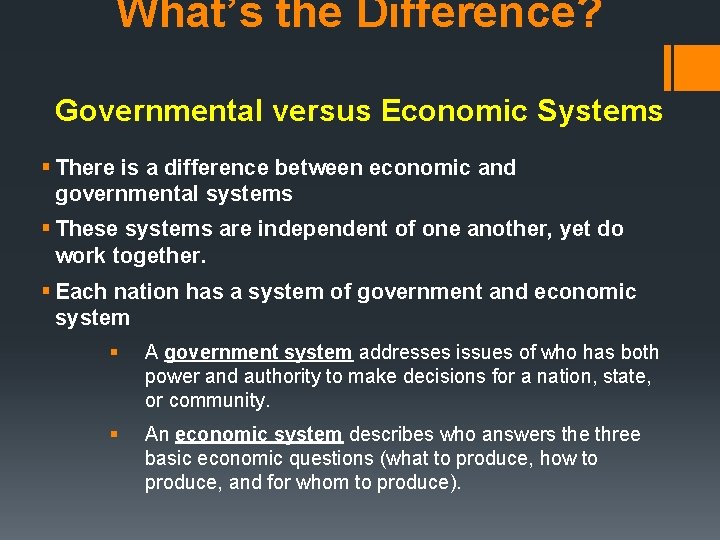 What's the Difference?

Governmental versus Economic Systems

▪ There is a difference between economic and governmental systems

▪ These systems are independent of one another, yet do work together.

▪ Each nation has a system of government and economic system

▪ A government system addresses issues of who has both power and authority to make decisions for a nation, state, or community.

▪ An economic system describes who answers the three basic economic questions (what to produce, how to produce, and for whom to produce).